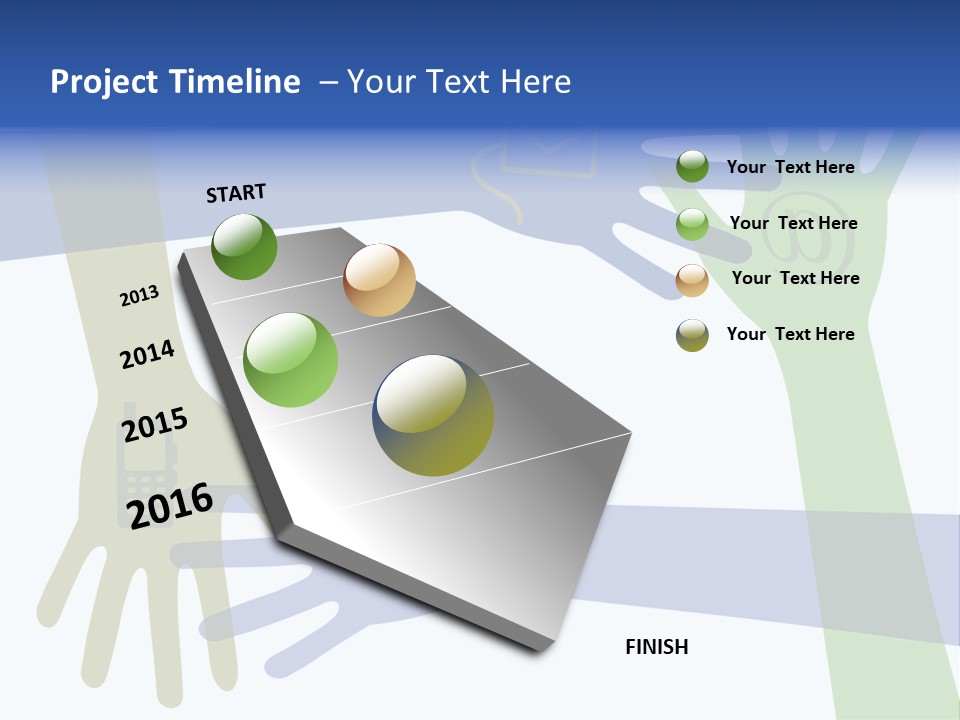 Project Timeline – Your Text Here

START

2013

2014

2015

2016

Your Text Here

Your Text Here

Your Text Here

Your Text Here

FINISH